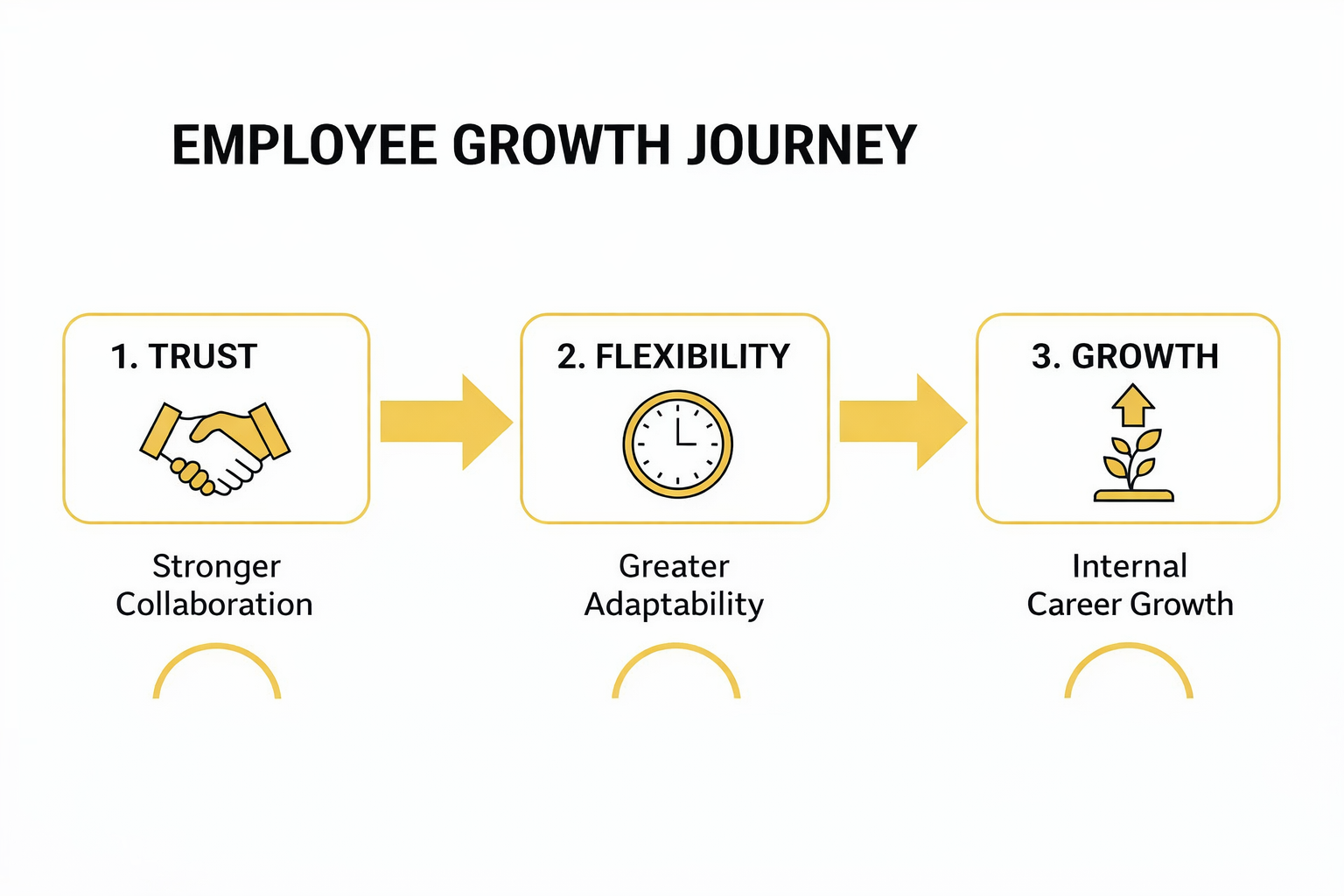 EMPLOYEE GROWTH JOURNEY

1. TRUST

Stronger Collaboration

2. FLEXIBILITY

Greater Adaptability

3. GROWTH

Internal Career Growth